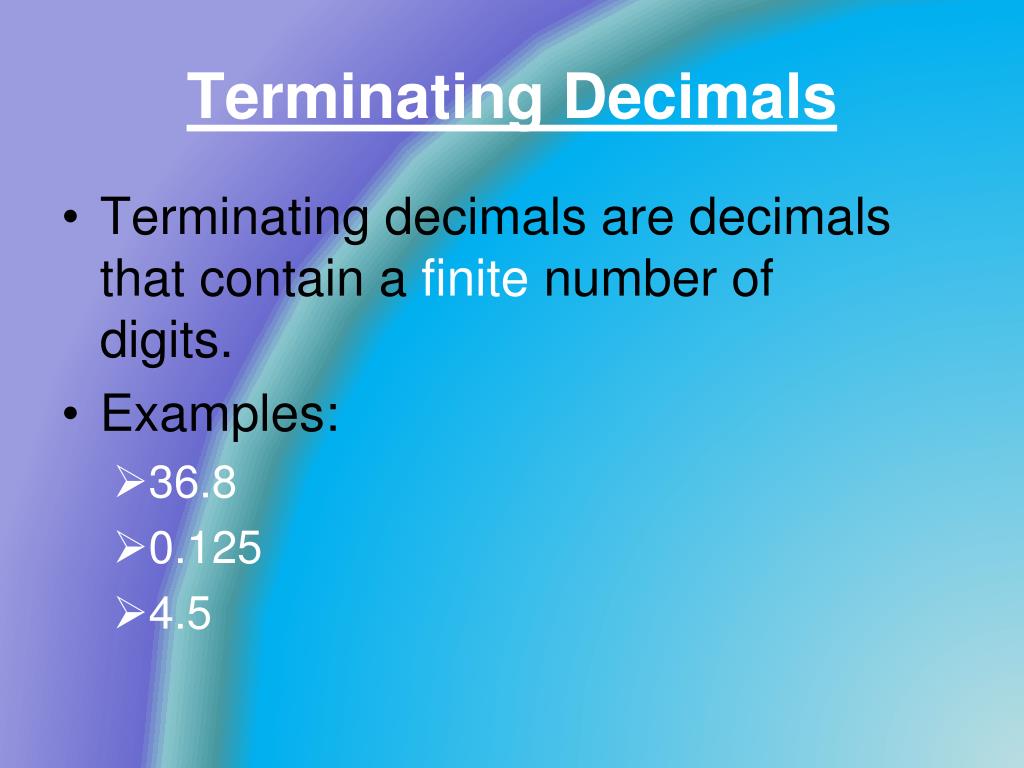 Terminating Decimals

• Terminating decimals are decimals that contain a finite number of digits.

• Examples:

➢36.8

➢0.125

➢4.5